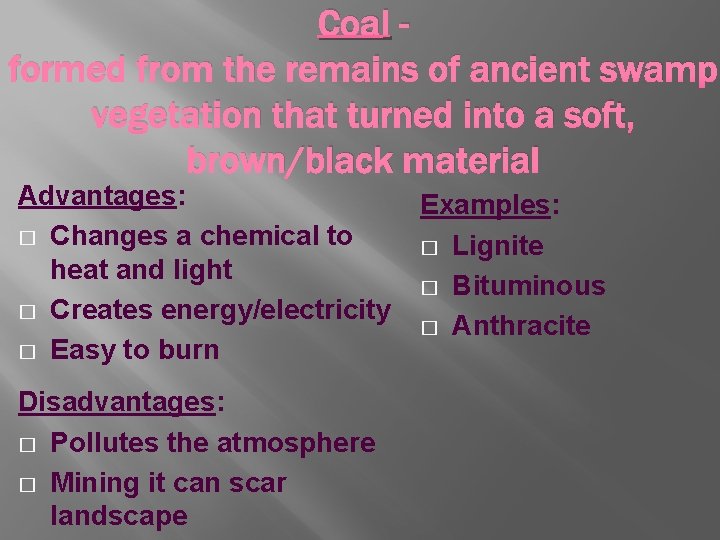 Coal -
formed from the remains of ancient swamp vegetation that turned into a soft, brown/black material

Advantages:
□ Changes a chemical to heat and light
□ Creates energy/electricity
□ Easy to burn

Disadvantages:
□ Pollutes the atmosphere
□ Mining it can scar landscape

Examples:
□ Lignite
□ Bituminous
□ Anthracite